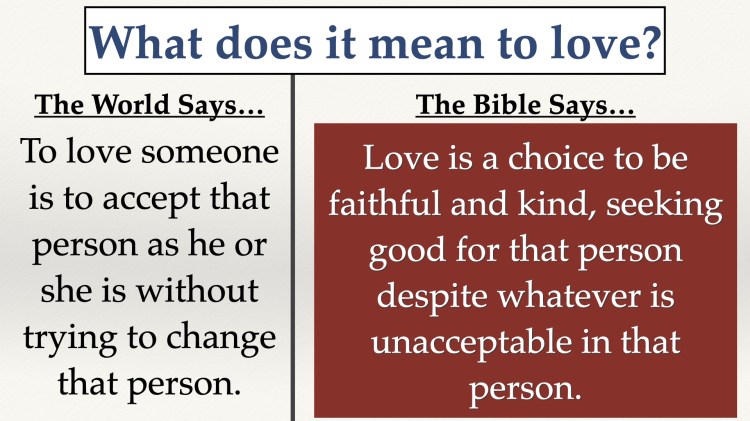 What does it mean to love?

The World Says…

To love someone is to accept that person as he or she is without trying to change that person.

The Bible Says…

Love is a choice to be faithful and kind, seeking good for that person despite whatever is unacceptable in that person.